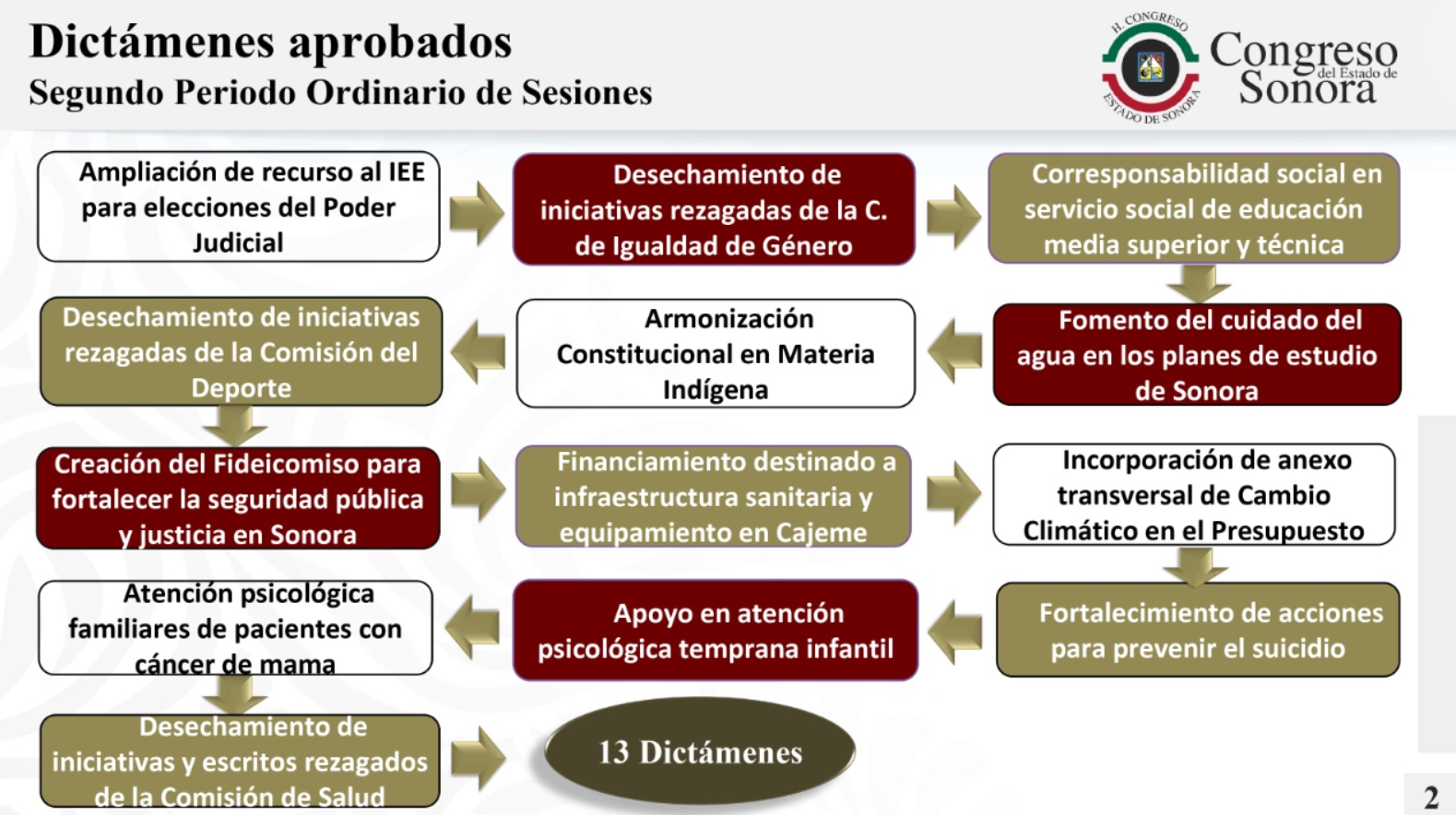 Dictámenes aprobados
Segundo Periodo Ordinario de Sesiones

H. CONGRESO ESTADO DE SONORA
Congreso del Estado de Sonora

Ampliación de recurso al IEE para elecciones del Poder Judicial

Desechamiento de iniciativas rezagadas de la C. de Igualdad de Género

Corresponsabilidad social en servicio social de educación media superior y técnica

Fomento del cuidado del agua en los planes de estudio de Sonora

Armonización Constitucional en Materia Indígena

Desechamiento de iniciativas rezagadas de la Comisión del Deporte

Creación del Fideicomiso para fortalecer la seguridad pública y justicia en Sonora

Financiamiento destinado a infraestructura sanitaria y equipamiento en Cajeme

Incorporación de anexo transversal de Cambio Climático en el Presupuesto

Fortalecimiento de acciones para prevenir el suicidio

Apoyo en atención psicológica temprana infantil

Atención psicológica familiares de pacientes con cáncer de mama

Desechamiento de iniciativas y escritos rezagados de la Comisión de Salud

13 Dictámenes

2